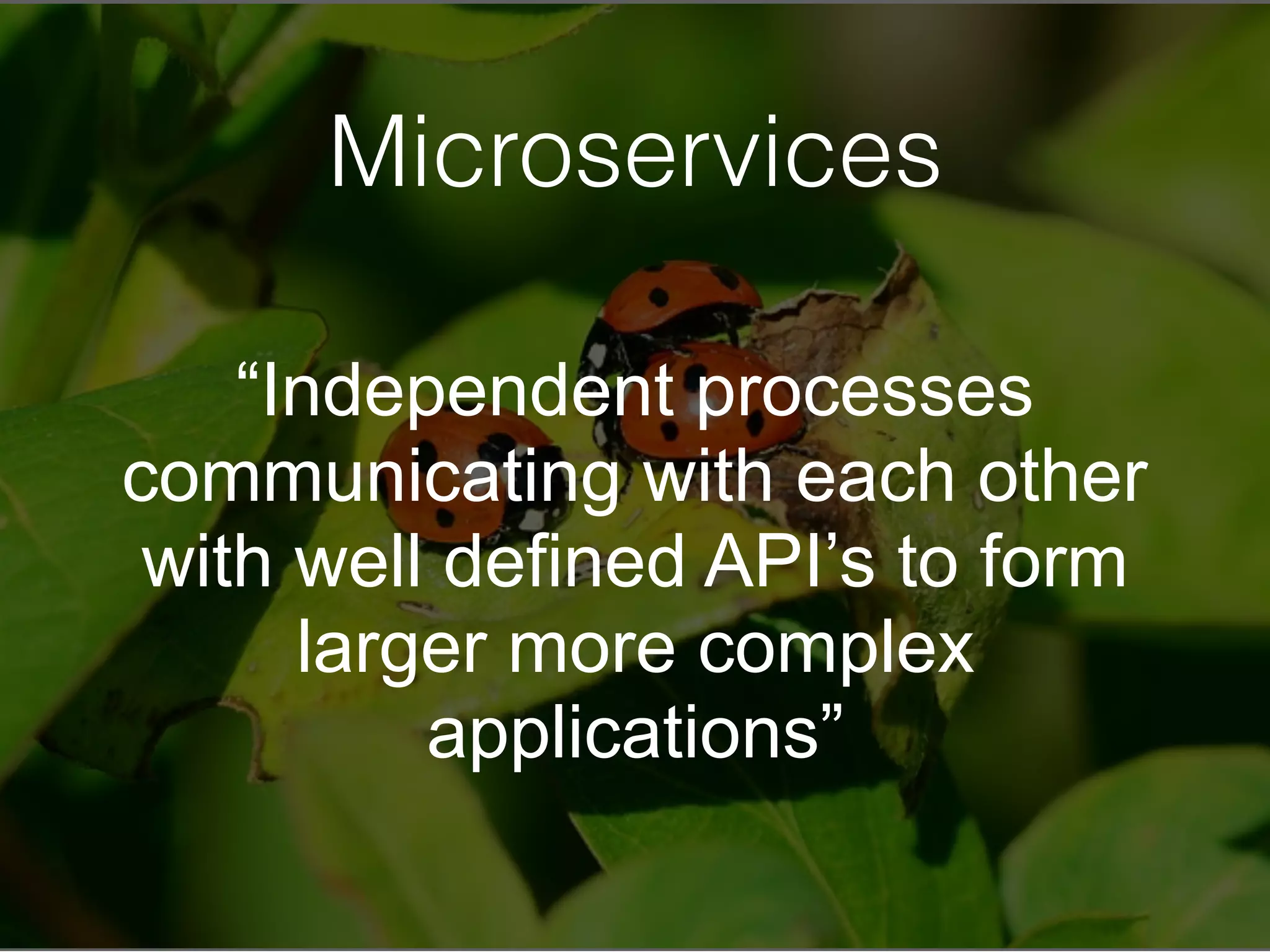 Microservices

“Independent processes communicating with each other with well defined API’s to form larger more complex applications”